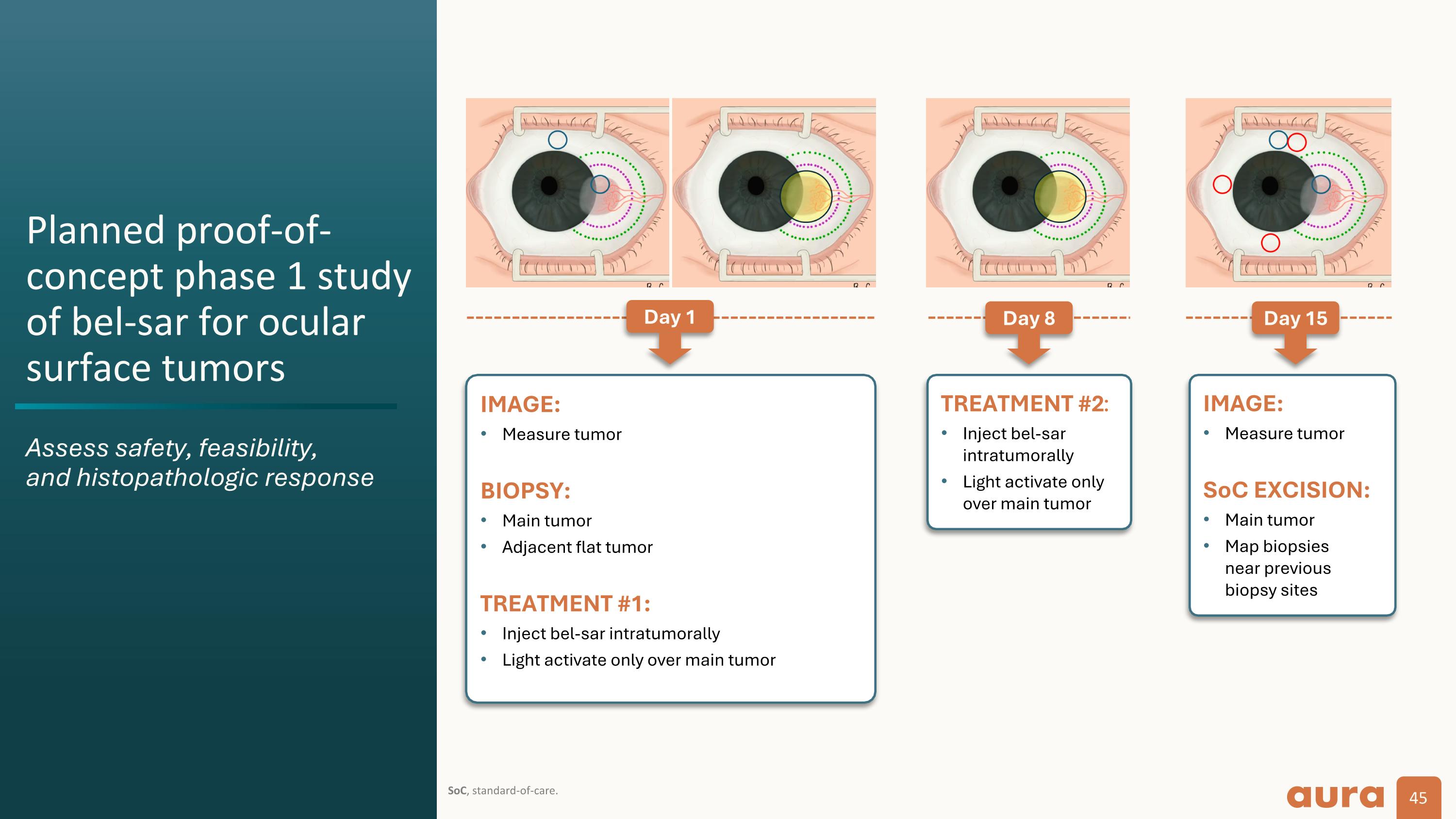 Planned proof-of-concept phase 1 study of bel-sar for ocular surface tumors

Assess safety, feasibility, and histopathologic response

Day 1

IMAGE:
• Measure tumor

BIOPSY:
• Main tumor
• Adjacent flat tumor

TREATMENT #1:
• Inject bel-sar intratumorally
• Light activate only over main tumor

Day 8

TREATMENT #2:
• Inject bel-sar intratumorally
• Light activate only over main tumor

Day 15

IMAGE:
• Measure tumor

SoC EXCISION:
• Main tumor
• Map biopsies near previous biopsy sites

SoC, standard-of-care.

aura

45